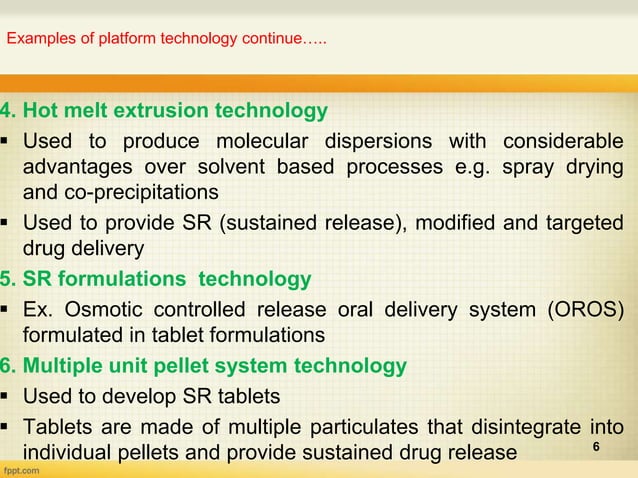 Examples of platform technology continue…..

4. Hot melt extrusion technology

▪ Used to produce molecular dispersions with considerable advantages over solvent based processes e.g. spray drying and co-precipitations

▪ Used to provide SR (sustained release), modified and targeted drug delivery

5. SR formulations technology

▪ Ex. Osmotic controlled release oral delivery system (OROS) formulated in tablet formulations

6. Multiple unit pellet system technology

▪ Used to develop SR tablets

▪ Tablets are made of multiple particulates that disintegrate into individual pellets and provide sustained drug release

6

fppt.com